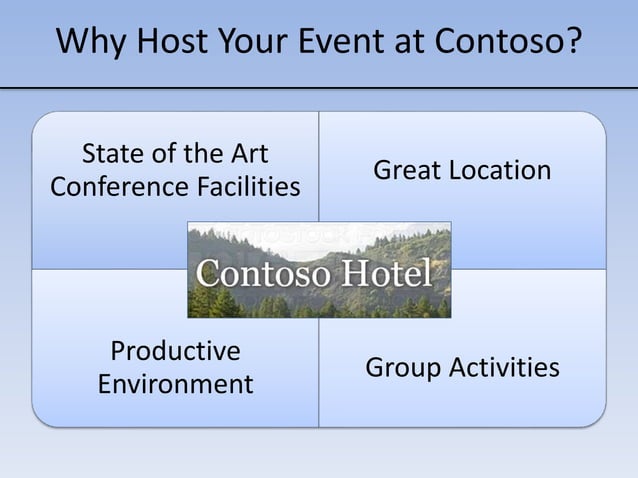 Why Host Your Event at Contoso?

State of the Art Conference Facilities

Great Location

Contoso Hotel

Productive Environment

Group Activities